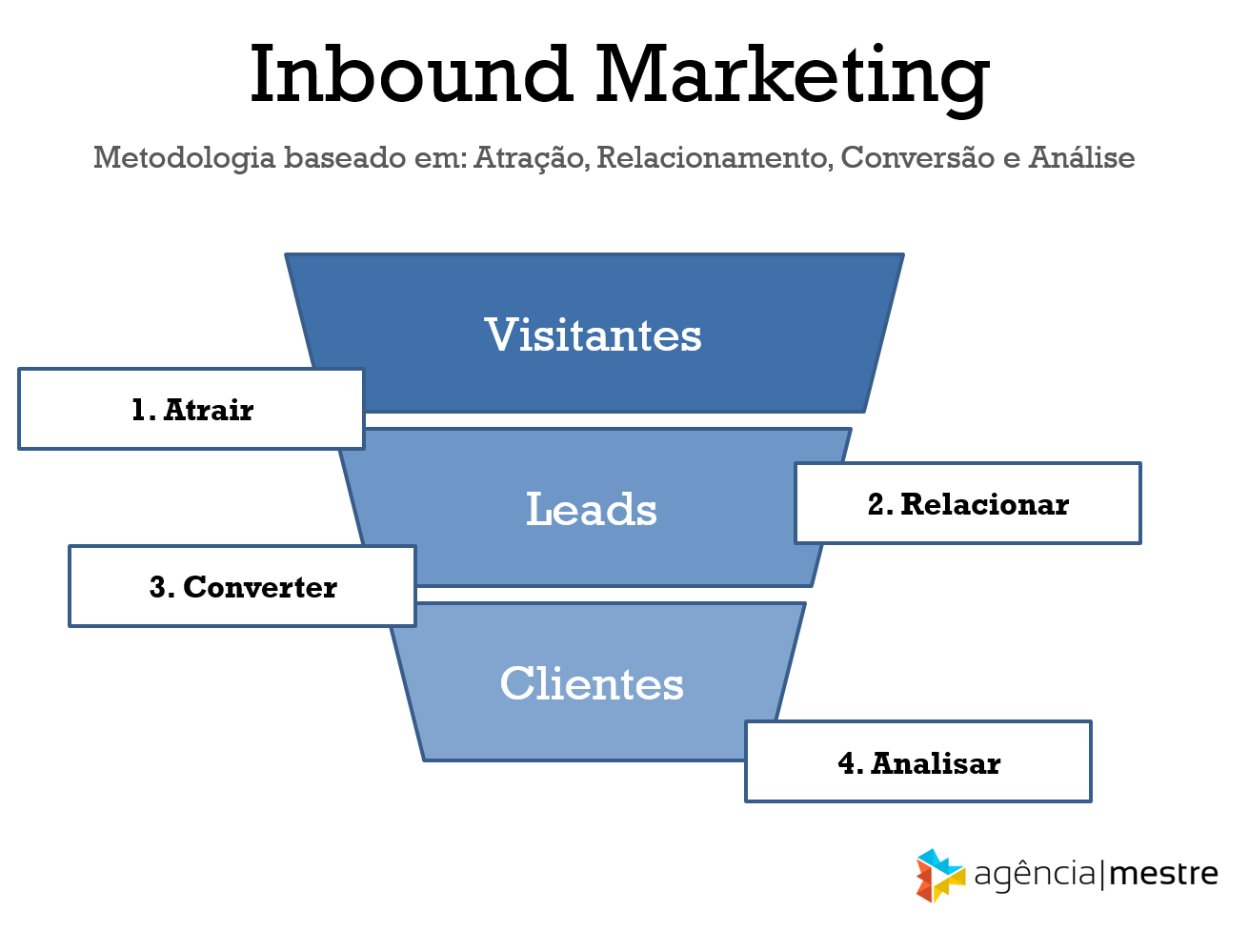 Inbound Marketing

Metodologia baseado em: Atração, Relacionamento, Conversão e Análise

Visitantes

1. Atrair

Leads

2. Relacionar

3. Converter

Clientes

4. Analisar

agência|mestre